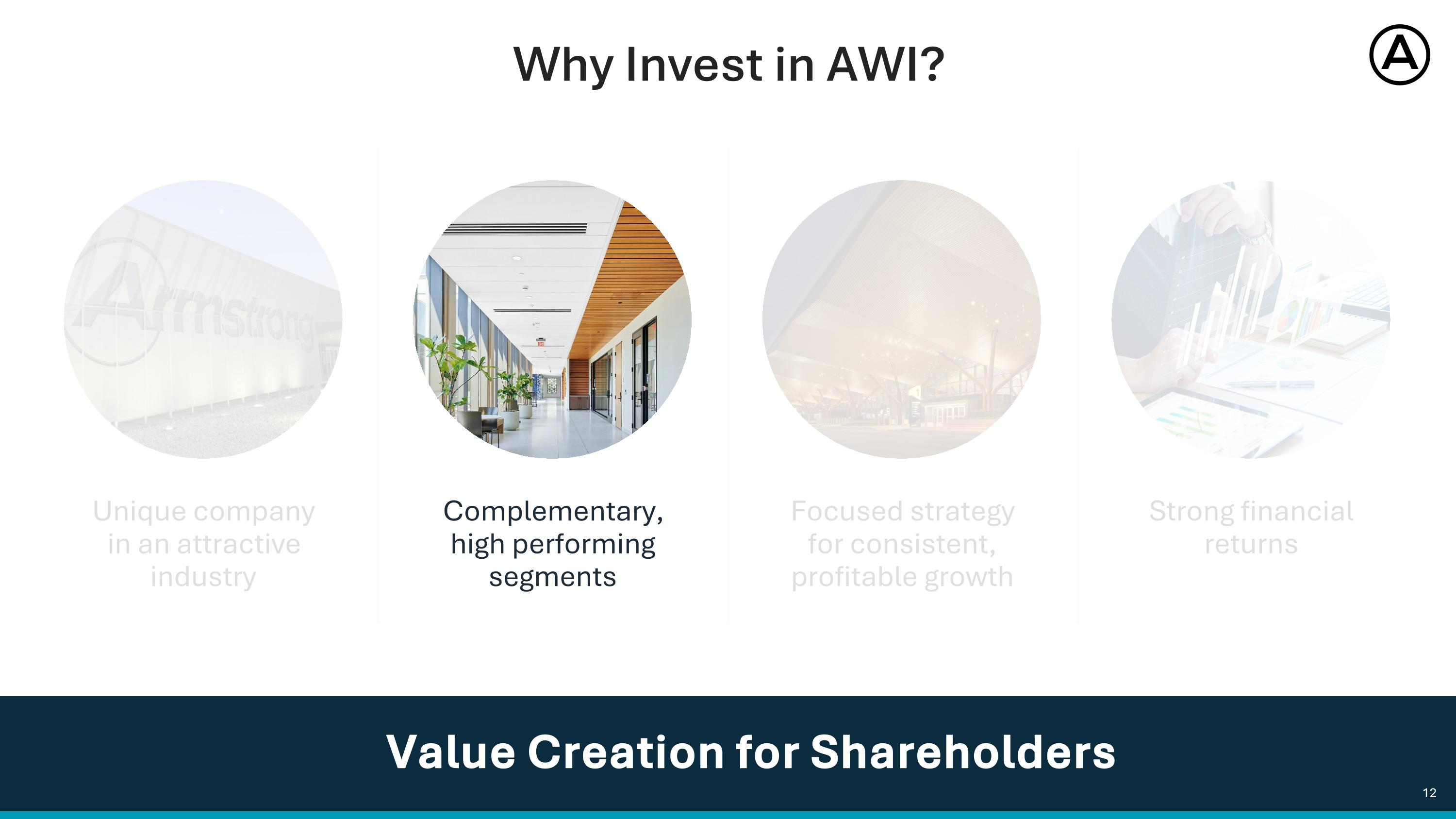 Why Invest in AWI?

Armstrong

Unique company in an attractive industry

Complementary, high performing segments

Focused strategy for consistent, profitable growth

Strong financial returns

Value Creation for Shareholders

12